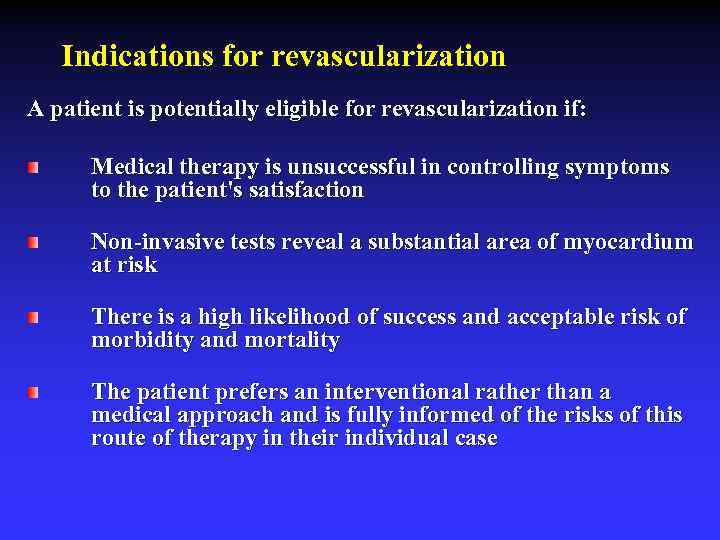 Indications for revascularization

A patient is potentially eligible for revascularization if:

Medical therapy is unsuccessful in controlling symptoms to the patient's satisfaction

Non-invasive tests reveal a substantial area of myocardium at risk

There is a high likelihood of success and acceptable risk of morbidity and mortality

The patient prefers an interventional rather than a medical approach and is fully informed of the risks of this route of therapy in their individual case